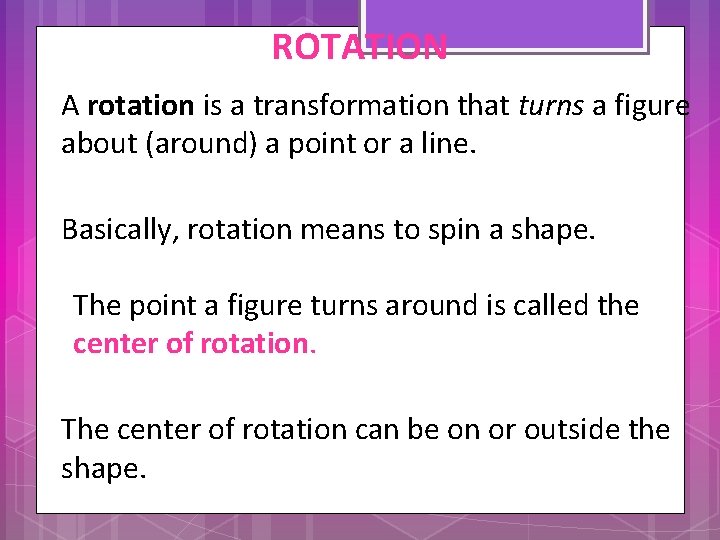 ROTATION

A rotation is a transformation that turns a figure about (around) a point or a line.

Basically, rotation means to spin a shape.

The point a figure turns around is called the center of rotation.

The center of rotation can be on or outside the shape.